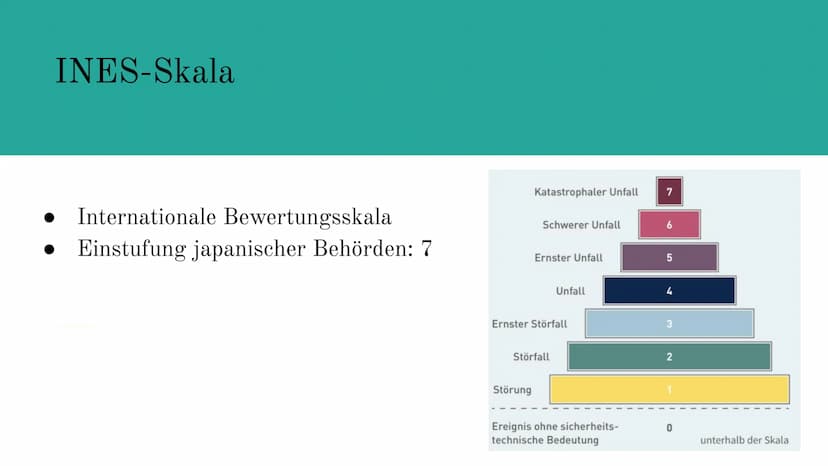 INES-Skala

● Internationale Bewertungsskala
● Einstufung japanischer Behörden: 7

Katastrophaler Unfall 7
Schwerer Unfall 6
Ernster Unfall 5
Unfall 4
Ernster Störfall 3
Störfall 2
Störung 1

Ereignis ohne sicherheitstechnische Bedeutung 0 unterhalb der Skala